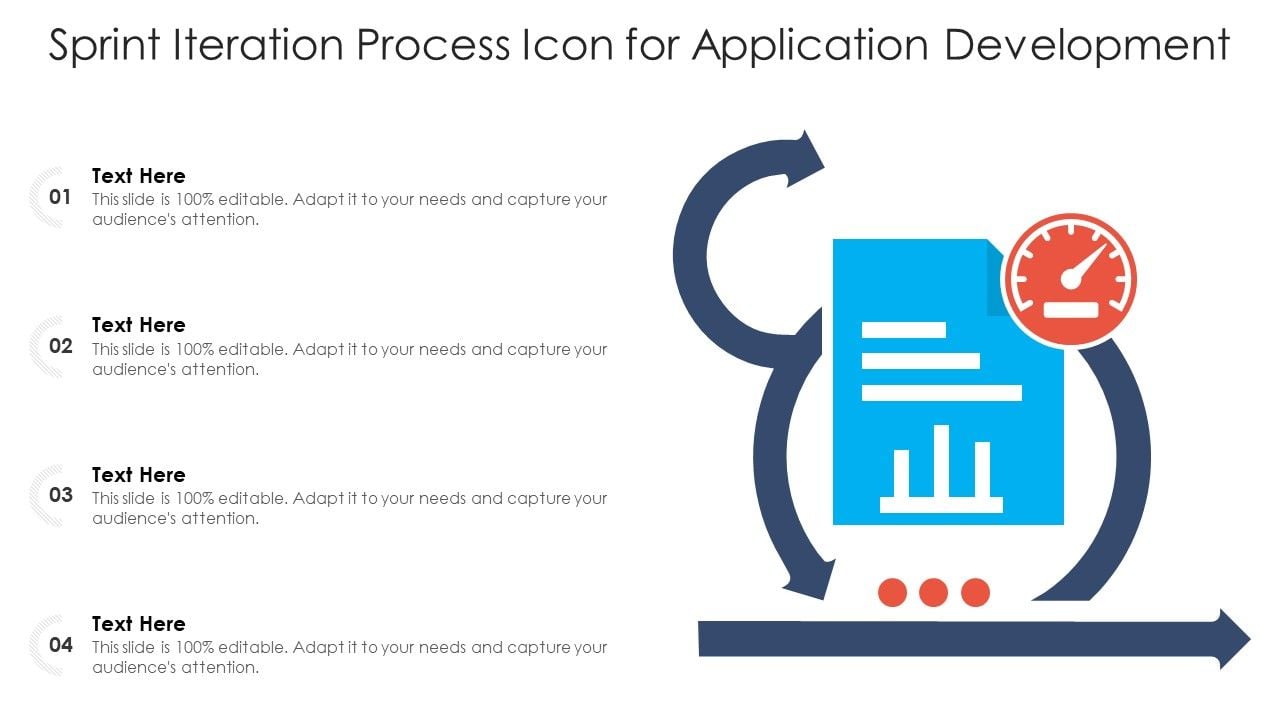 Sprint Iteration Process Icon for Application Development

01
Text Here
This slide is 100% editable. Adapt it to your needs and capture your audience's attention.

02
Text Here
This slide is 100% editable. Adapt it to your needs and capture your audience's attention.

03
Text Here
This slide is 100% editable. Adapt it to your needs and capture your audience's attention.

04
Text Here
This slide is 100% editable. Adapt it to your needs and capture your audience's attention.